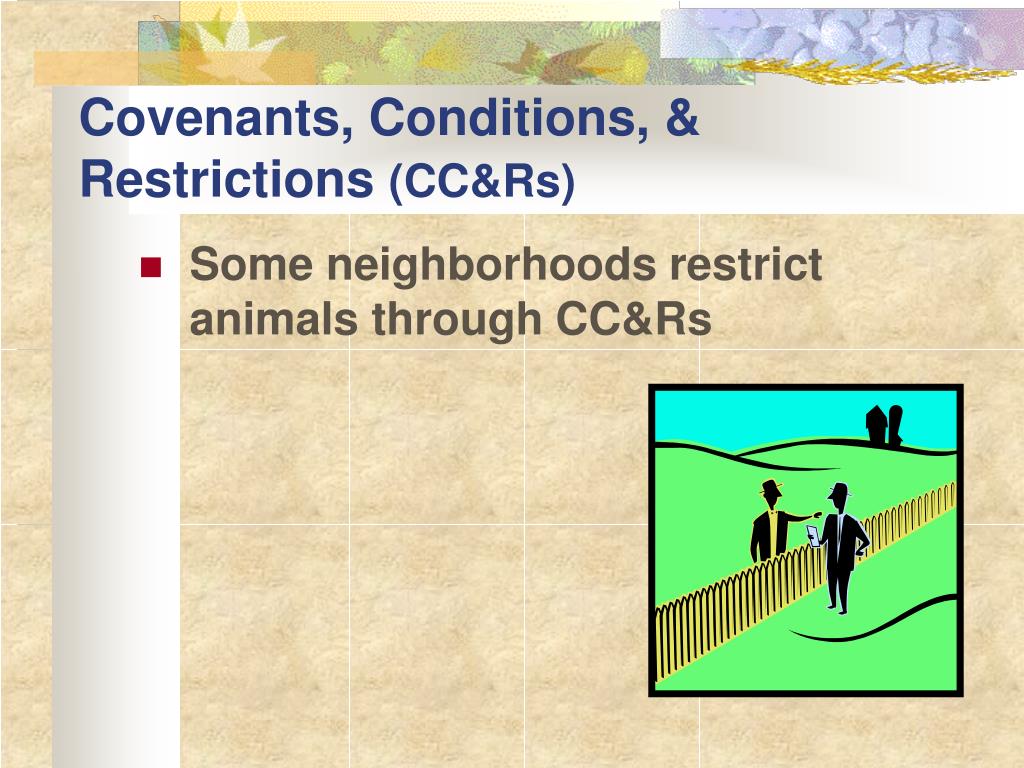 Covenants, Conditions, & Restrictions (CC&Rs)

Some neighborhoods restrict animals through CC&Rs